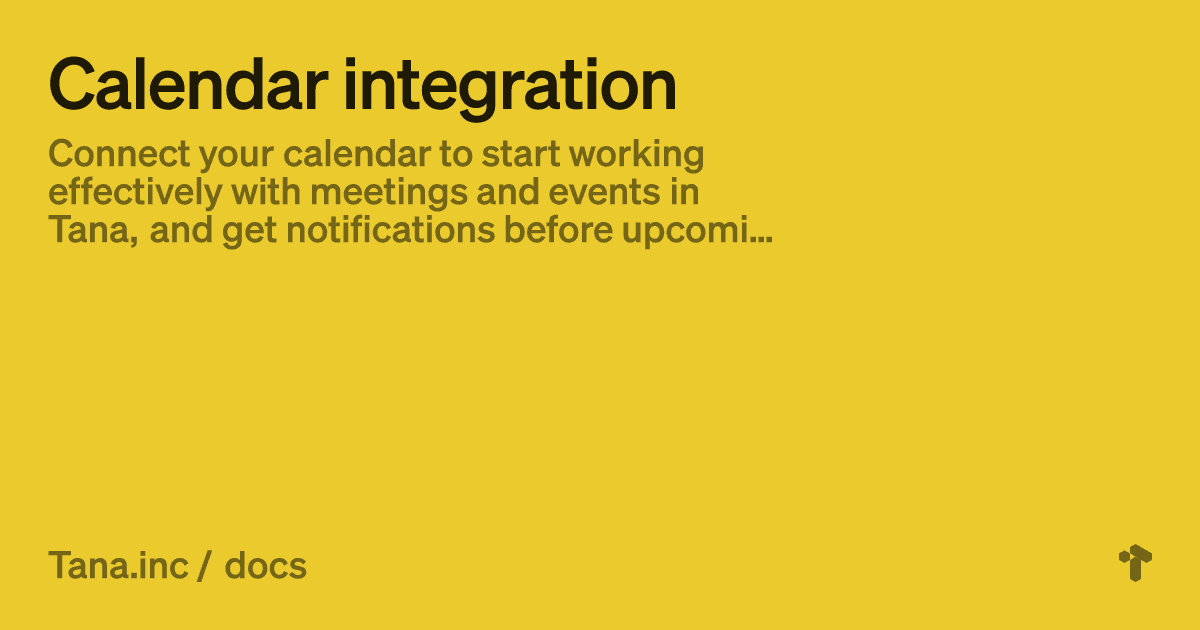 Calendar integration

Connect your calendar to start working effectively with meetings and events in Tana, and get notifications before upcomi...

Tana.inc / docs